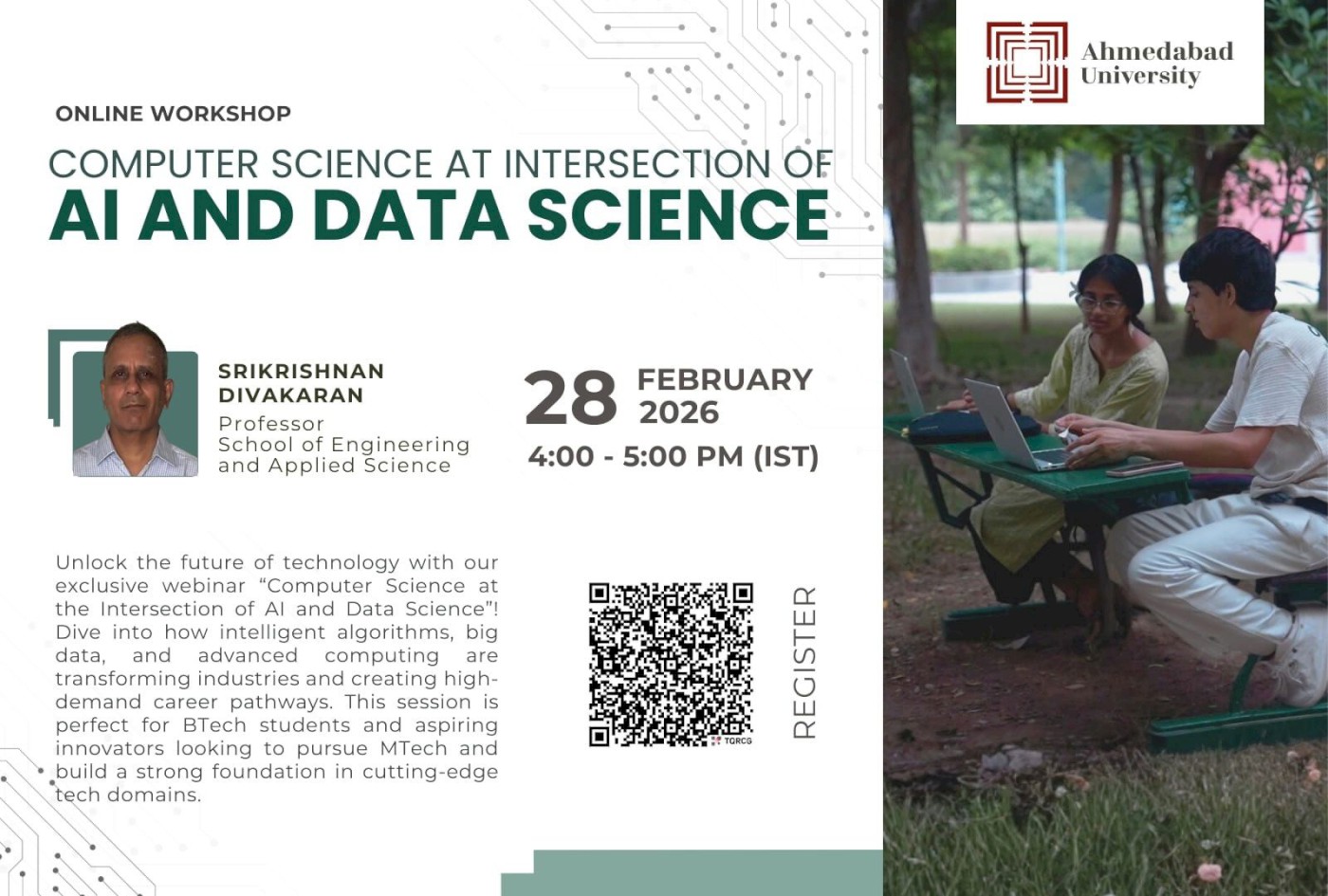 Ahmedabad University

ONLINE WORKSHOP

COMPUTER SCIENCE AT INTERSECTION OF

AI AND DATA SCIENCE

SRIKRISHNAN DIVAKARAN
Professor
School of Engineering and Applied Science

28 FEBRUARY 2026
4:00 - 5:00 PM (IST)

Unlock the future of technology with our exclusive webinar “Computer Science at the Intersection of AI and Data Science”! Dive into how intelligent algorithms, big data, and advanced computing are transforming industries and creating high-demand career pathways. This session is perfect for BTech students and aspiring innovators looking to pursue MTech and build a strong foundation in cutting-edge tech domains.

TQRCG

REGISTER